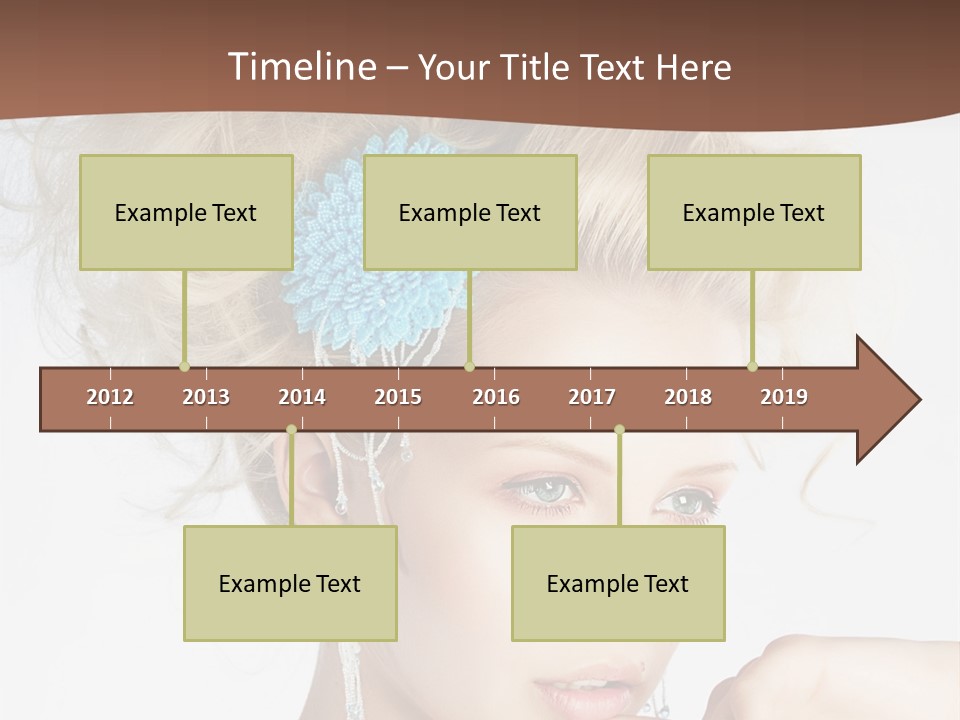 Timeline – Your Title Text Here

Example Text

Example Text

Example Text

2012 2013 2014 2015 2016 2017 2018 2019

Example Text

Example Text